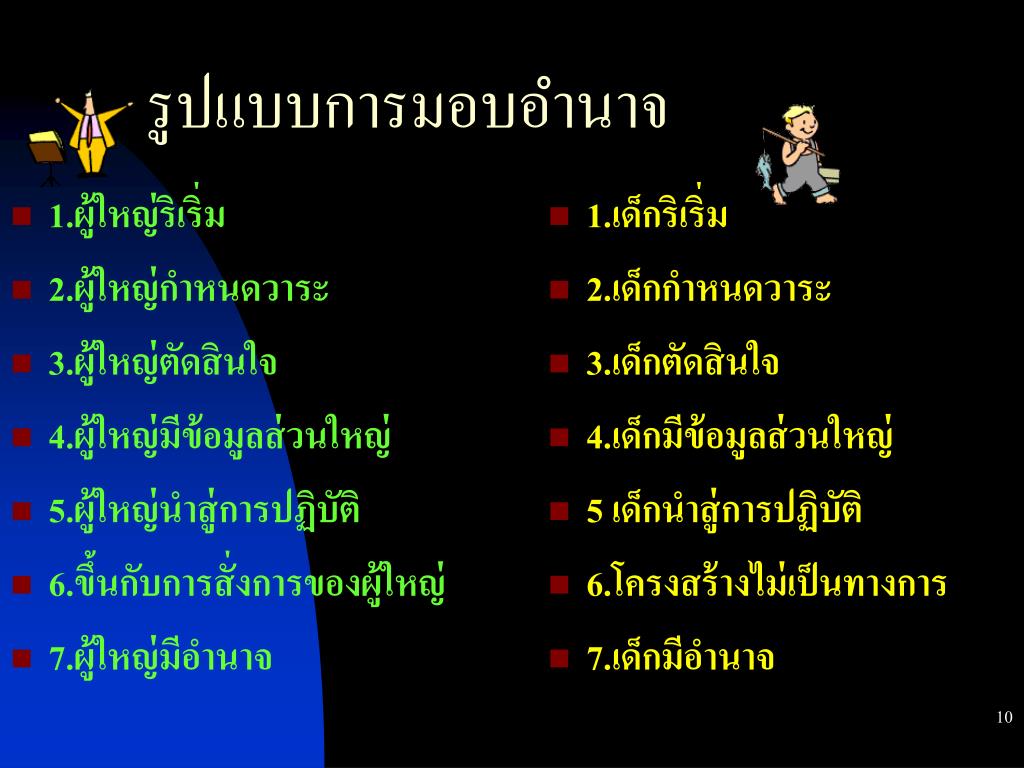 รูปแบบการมอบอำนาจ

1.ผู้ใหญ่ริเริ่ม
2.ผู้ใหญ่กำหนดวาระ
3.ผู้ใหญ่ตัดสินใจ
4.ผู้ใหญ่มีข้อมูลส่วนใหญ่
5.ผู้ใหญ่นำสู่การปฏิบัติ
6.ขึ้นกับการสั่งการของผู้ใหญ่
7.ผู้ใหญ่มีอำนาจ

1.เด็กริเริ่ม
2.เด็กกำหนดวาระ
3.เด็กตัดสินใจ
4.เด็กมีข้อมูลส่วนใหญ่
5 เด็กนำสู่การปฏิบัติ
6.โครงสร้างไม่เป็นทางการ
7.เด็กมีอำนาจ

10